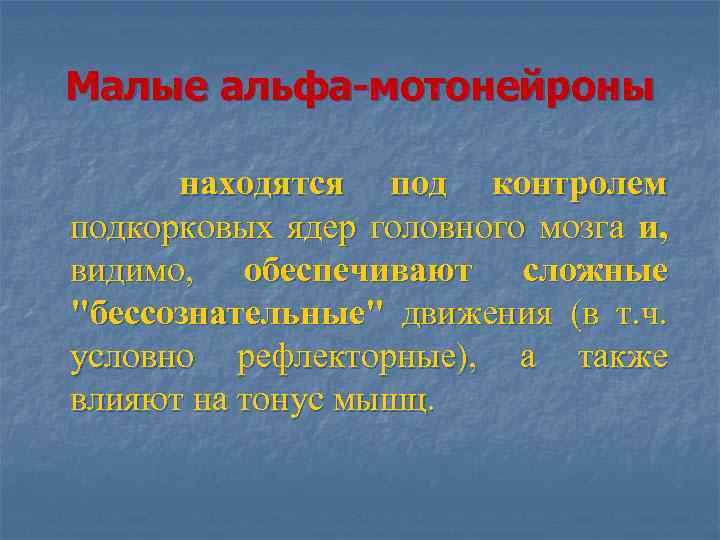 Малые альфа-мотонейроны

находятся под контролем подкорковых ядер головного мозга и, видимо, обеспечивают сложные "бессознательные" движения (в т.ч. условно рефлекторные), а также влияют на тонус мышц.